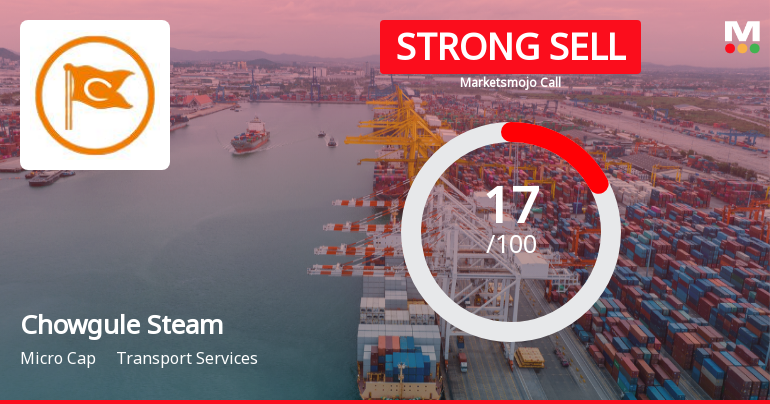 STRONG SELL
Marketsmojo Call

M

17
/100

Chowgule Steam
Micro Cap Transport Services